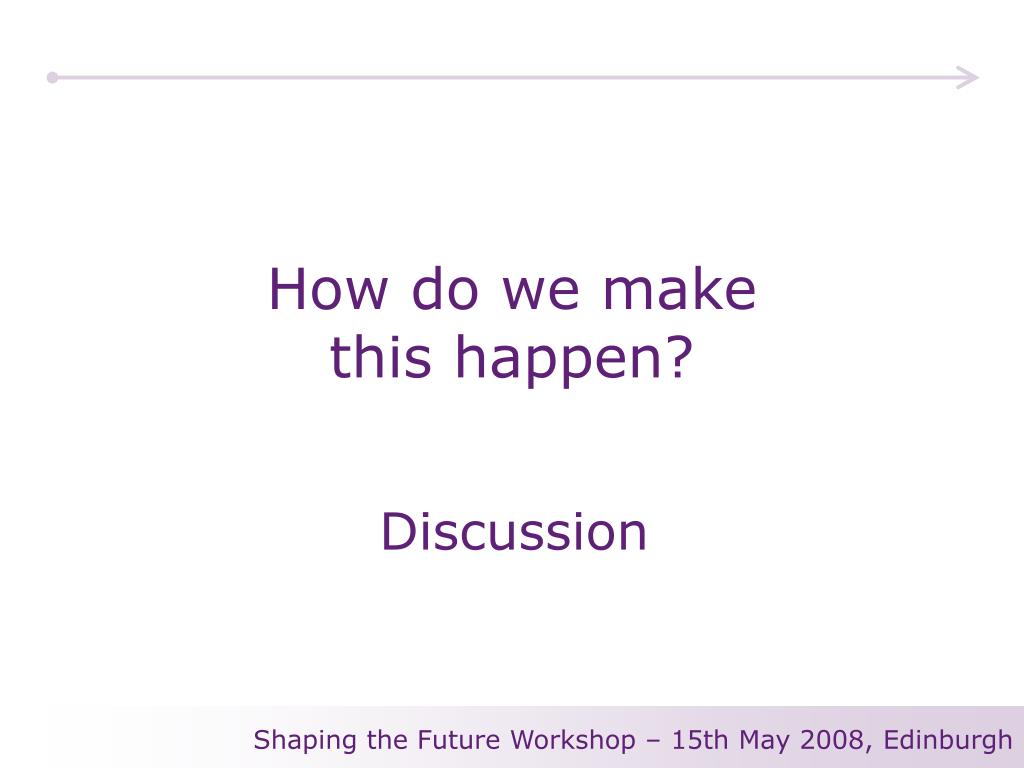 How do we make this happen?

Discussion

Shaping the Future Workshop – 15th May 2008, Edinburgh